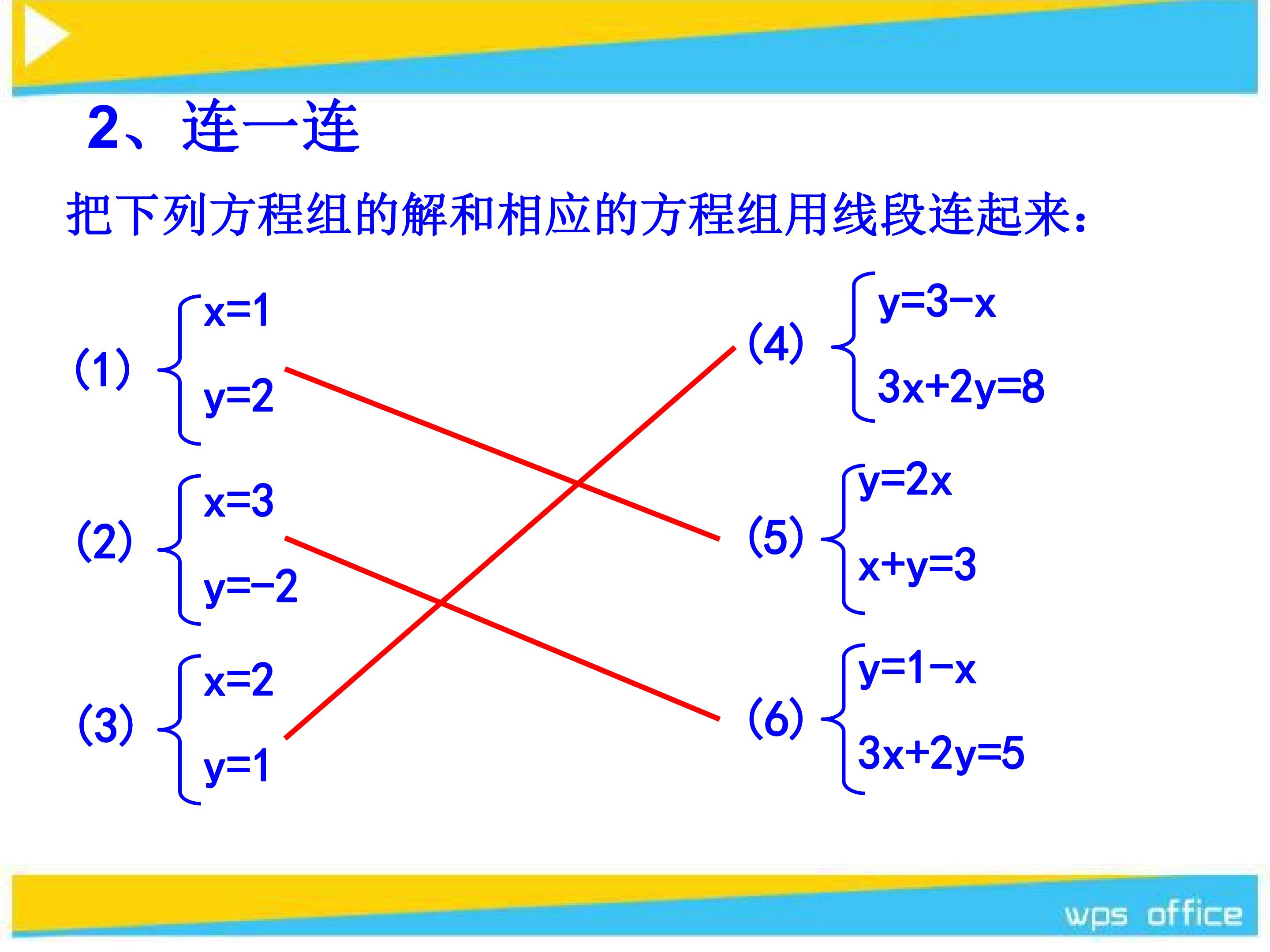 2、连一连

把下列方程组的解和相应的方程组用线段连起来：

(1) $\begin{cases} x=1 \\ y=2 \end{cases}$

(2) $\begin{cases} x=3 \\ y=-2 \end{cases}$

(3) $\begin{cases} x=2 \\ y=1 \end{cases}$

(4) $\begin{cases} y=3-x \\ 3x+2y=8 \end{cases}$

(5) $\begin{cases} y=2x \\ x+y=3 \end{cases}$

(6) $\begin{cases} y=1-x \\ 3x+2y=5 \end{cases}$

wps office